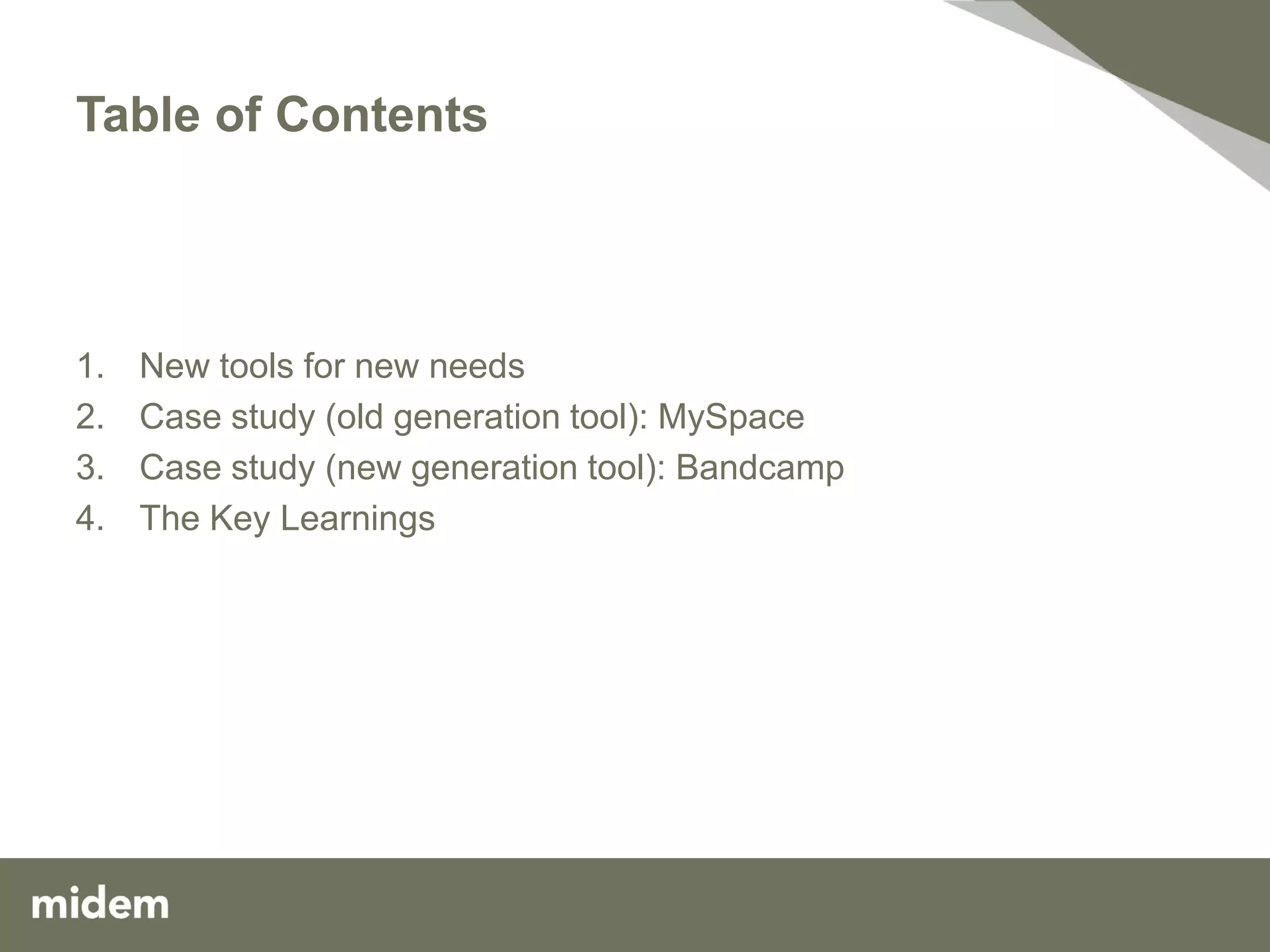 Table of Contents

1. New tools for new needs
2. Case study (old generation tool): MySpace
3. Case study (new generation tool): Bandcamp
4. The Key Learnings

midem